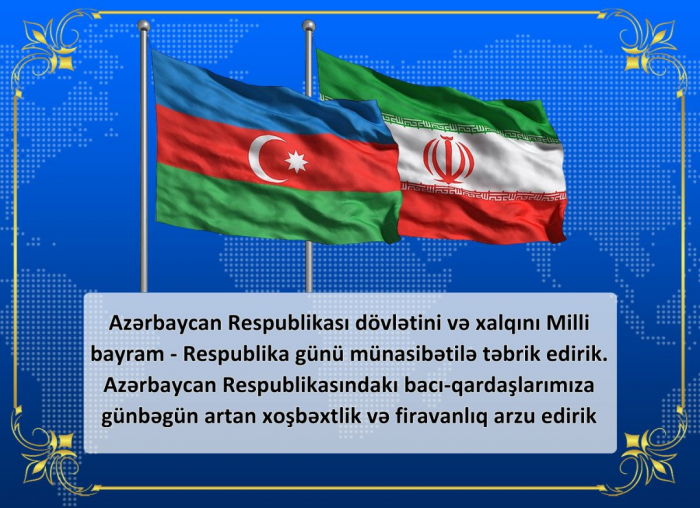 Azərbaycan Respublikası dövlətini və xalqını Milli bayram - Respublika günü münasibətilə təbrik edirik. Azərbaycan Respublikasındakı bacı-qardaşlarımıza günbəgün artan xoşbəxtlik və firavanlıq arzu edirik